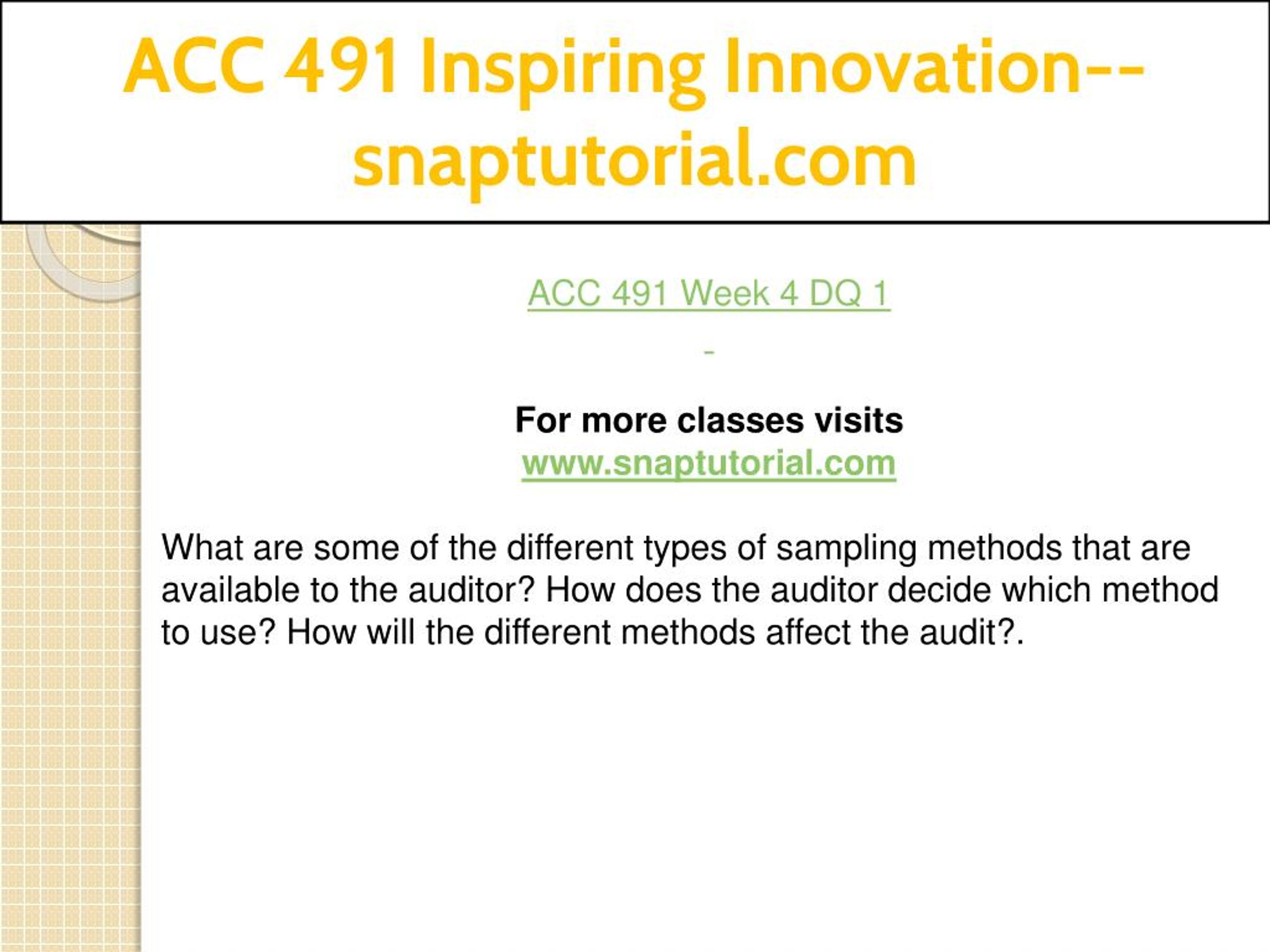 ACC 491 Inspiring Innovation--snaptutorial.com

ACC 491 Week 4 DQ 1

-

For more classes visits
www.snaptutorial.com

What are some of the different types of sampling methods that are available to the auditor? How does the auditor decide which method to use? How will the different methods affect the audit?.